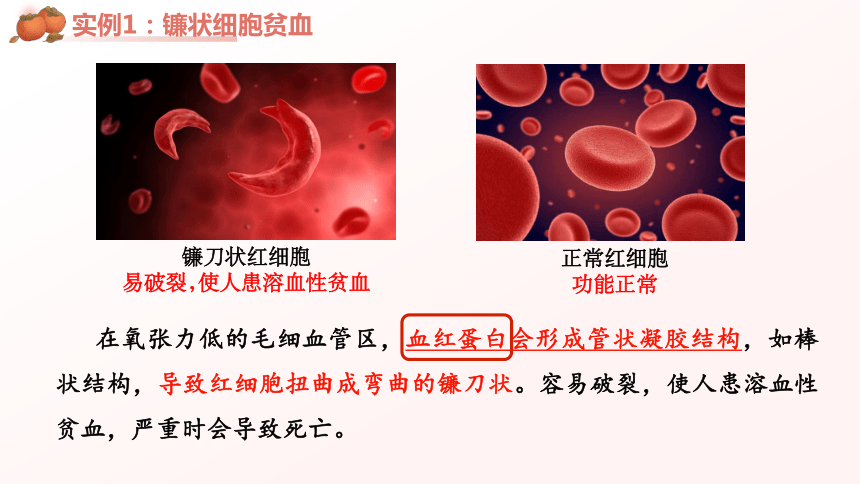 实例1：镰状细胞贫血

镰刀状红细胞
易破裂,使人患溶血性贫血

正常红细胞
功能正常

在氧张力低的毛细血管区，血红蛋白会形成管状凝胶结构，如棒状结构，导致红细胞扭曲成弯曲的镰刀状。容易破裂，使人患溶血性贫血，严重时会导致死亡。